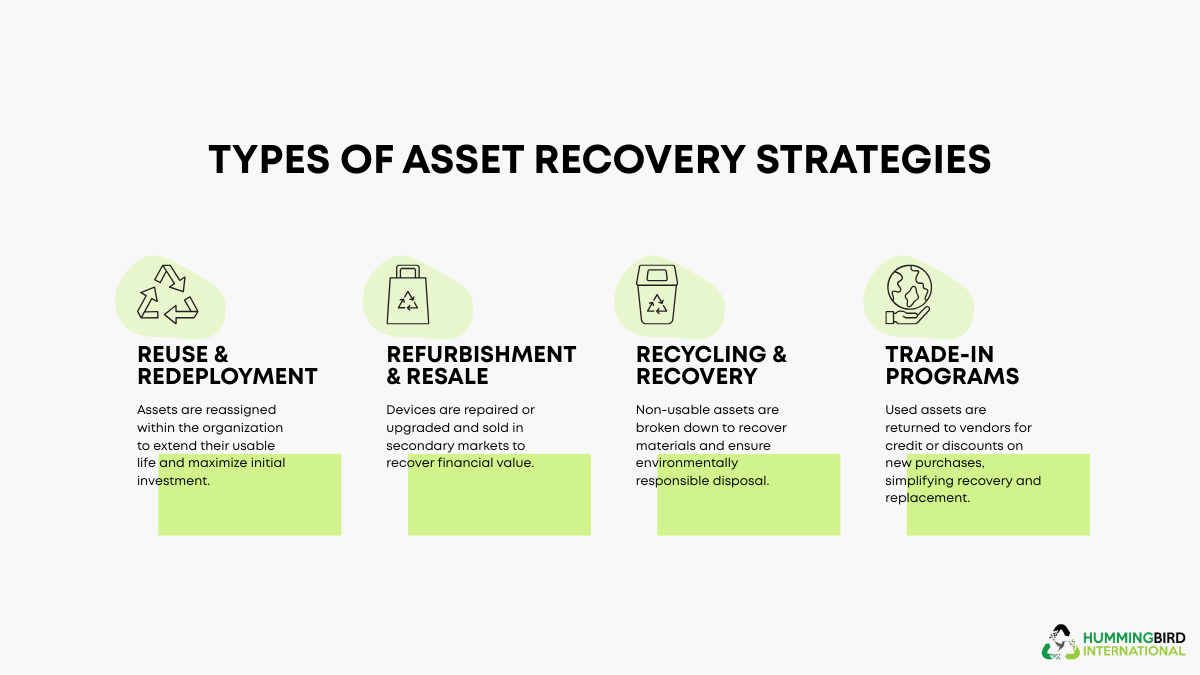 TYPES OF ASSET RECOVERY STRATEGIES

REUSE & REDEPLOYMENT

Assets are reassigned within the organization to extend their usable life and maximize initial investment.

REFURBISHMENT & RESALE

Devices are repaired or upgraded and sold in secondary markets to recover financial value.

RECYCLING & RECOVERY

Non-usable assets are broken down to recover materials and ensure environmentally responsible disposal.

TRADE-IN PROGRAMS

Used assets are returned to vendors for credit or discounts on new purchases, simplifying recovery and replacement.

HUMMINGBIRD INTERNATIONAL